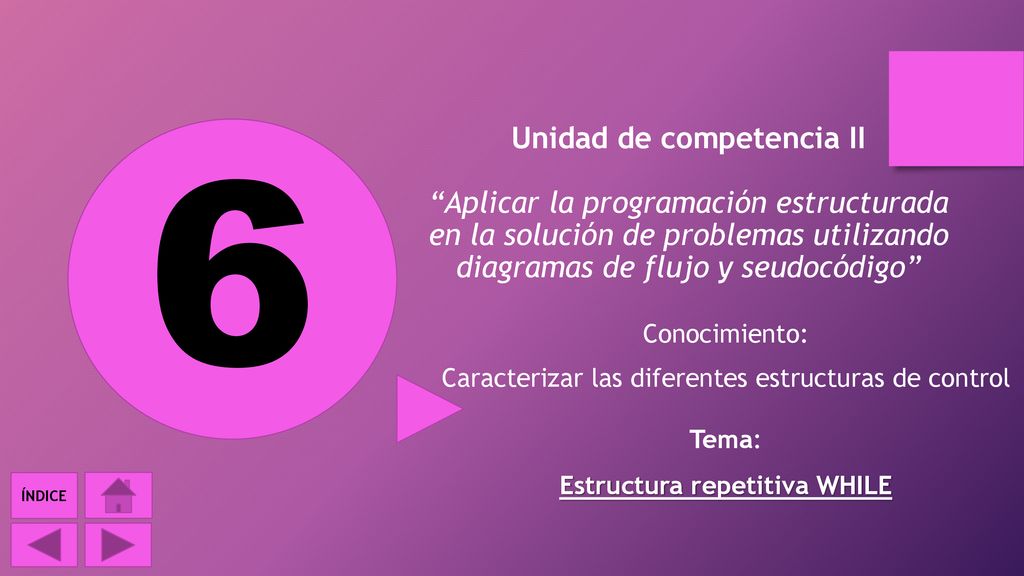 6

Unidad de competencia II

“Aplicar la programación estructurada en la solución de problemas utilizando diagramas de flujo y seudocódigo”

Conocimiento:

Caracterizar las diferentes estructuras de control

Tema:

Estructura repetitiva WHILE

ÍNDICE